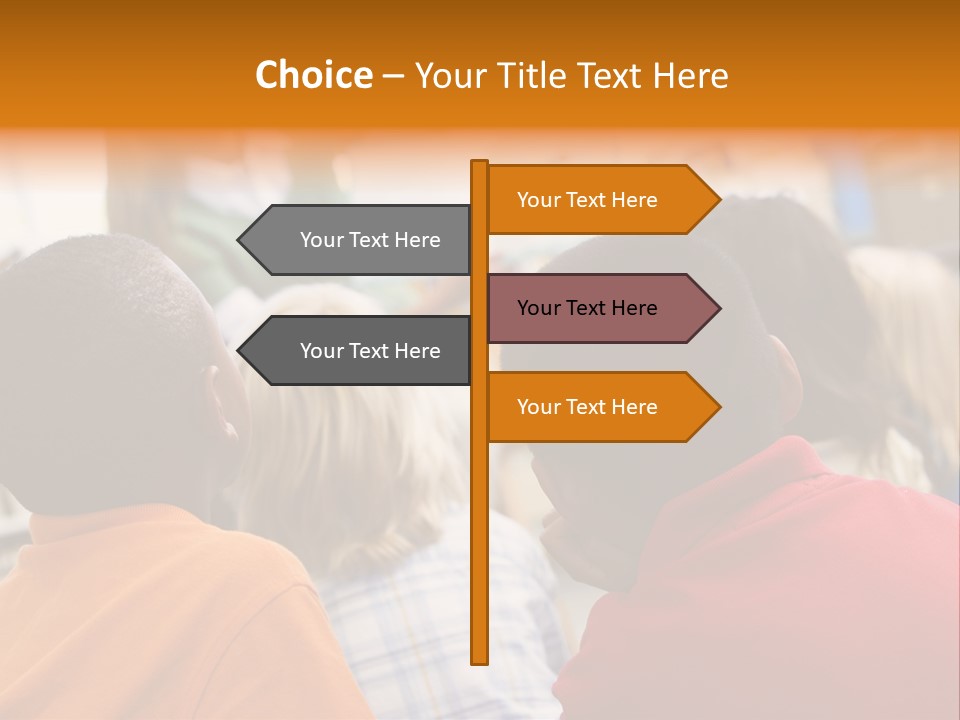 Choice – Your Title Text Here

Your Text Here

Your Text Here

Your Text Here

Your Text Here

Your Text Here